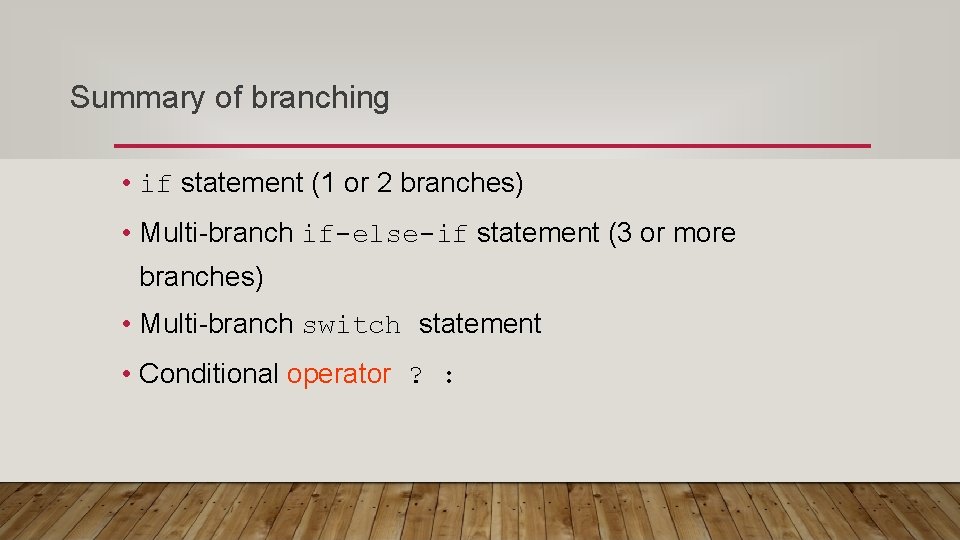 Summary of branching

• if statement (1 or 2 branches)

• Multi-branch if-else-if statement (3 or more branches)

• Multi-branch switch statement

• Conditional operator ? :